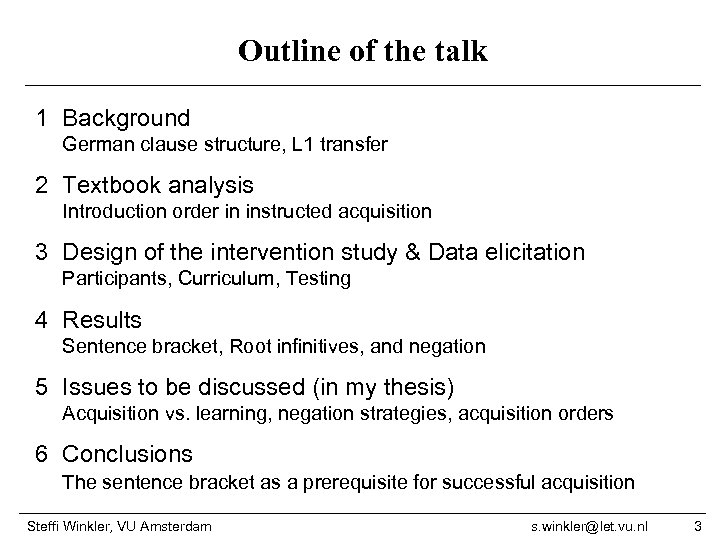 Outline of the talk

1 Background
German clause structure, L1 transfer

2 Textbook analysis
Introduction order in instructed acquisition

3 Design of the intervention study & Data elicitation
Participants, Curriculum, Testing

4 Results
Sentence bracket, Root infinitives, and negation

5 Issues to be discussed (in my thesis)
Acquisition vs. learning, negation strategies, acquisition orders

6 Conclusions
The sentence bracket as a prerequisite for successful acquisition

Steffi Winkler, VU Amsterdam s.winkler@let.vu.nl 3